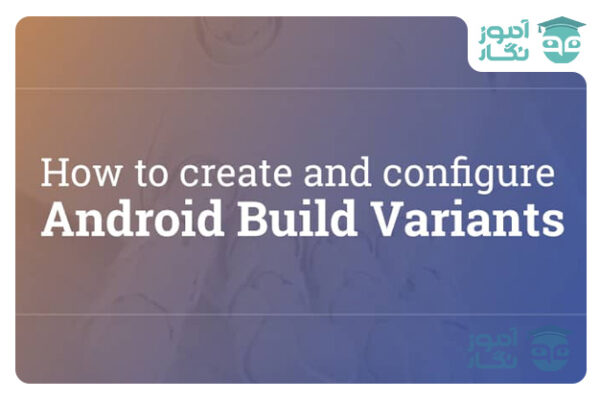 آموز
نگار

How to create and configure
Android Build Variants

آموز
نگار